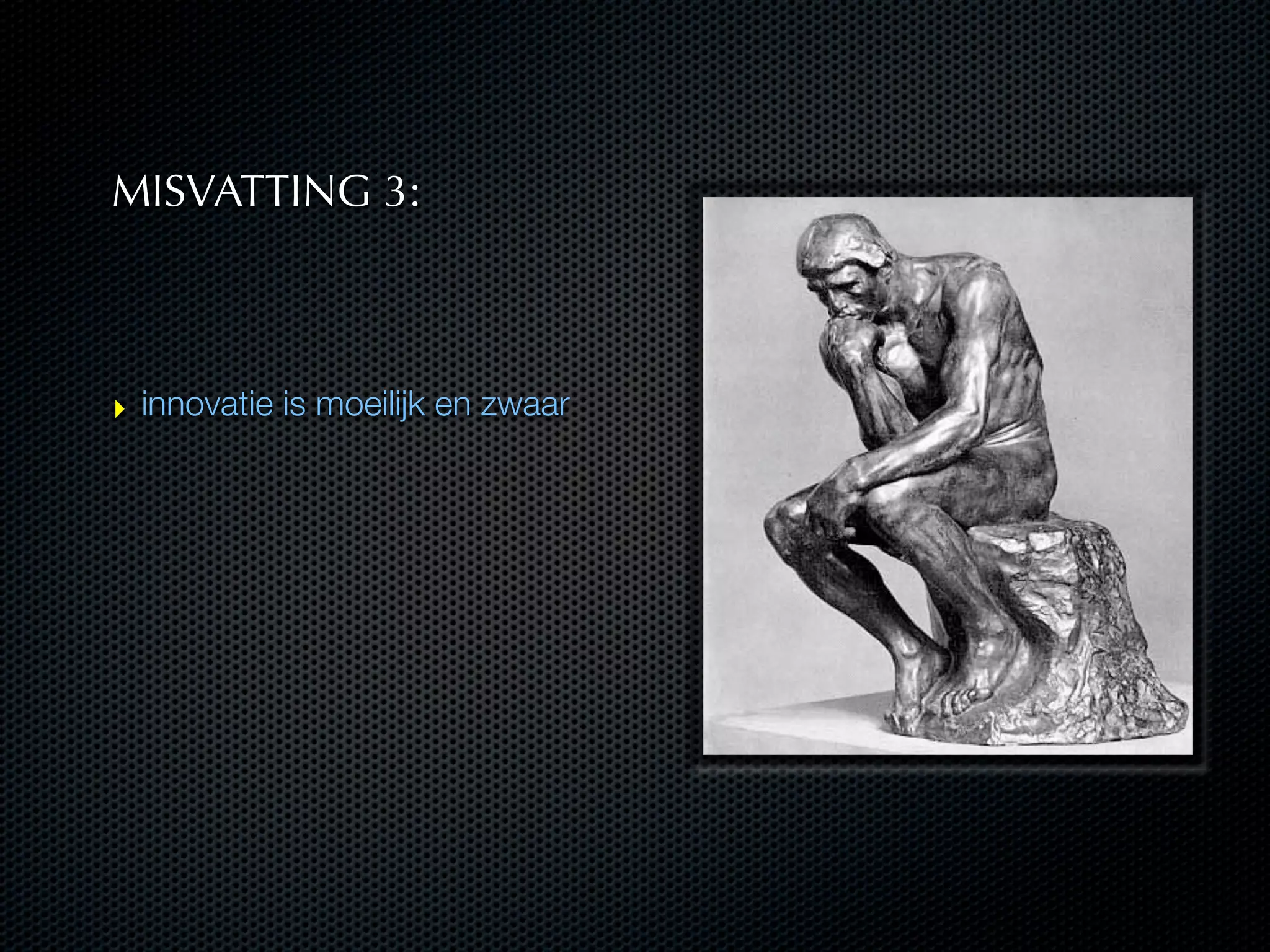 MISVATTING 3:

‣ innovatie is moeilijk en zwaar